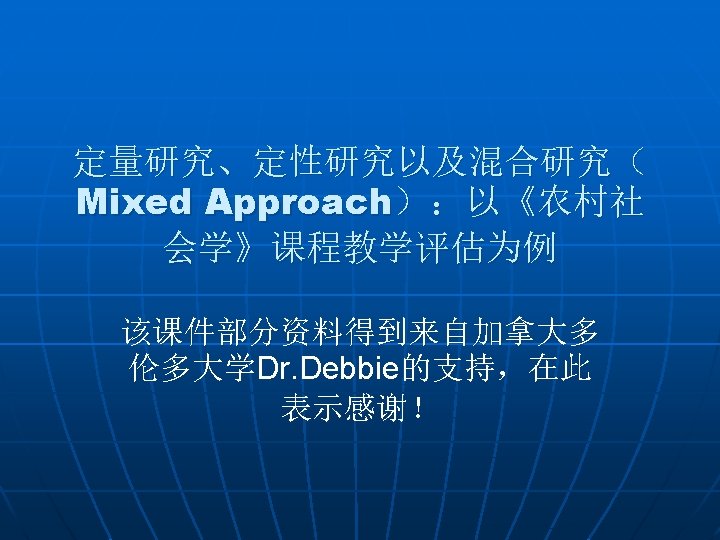 定量研究、定性研究以及混合研究（Mixed Approach）：以《农村社会学》课程教学评估为例

该课件部分资料得到来自加拿大多伦多大学Dr.Debbie的支持，在此表示感谢！